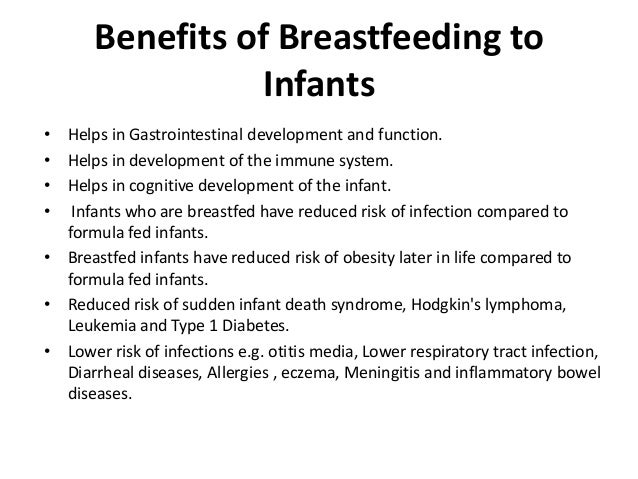 Benefits of Breastfeeding to Infants

• Helps in Gastrointestinal development and function.
• Helps in development of the immune system.
• Helps in cognitive development of the infant.
• Infants who are breastfed have reduced risk of infection compared to formula fed infants.
• Breastfed infants have reduced risk of obesity later in life compared to formula fed infants.
• Reduced risk of sudden infant death syndrome, Hodgkin's lymphoma, Leukemia and Type 1 Diabetes.
• Lower risk of infections e.g. otitis media, Lower respiratory tract infection, Diarrheal diseases, Allergies , eczema, Meningitis and inflammatory bowel diseases.